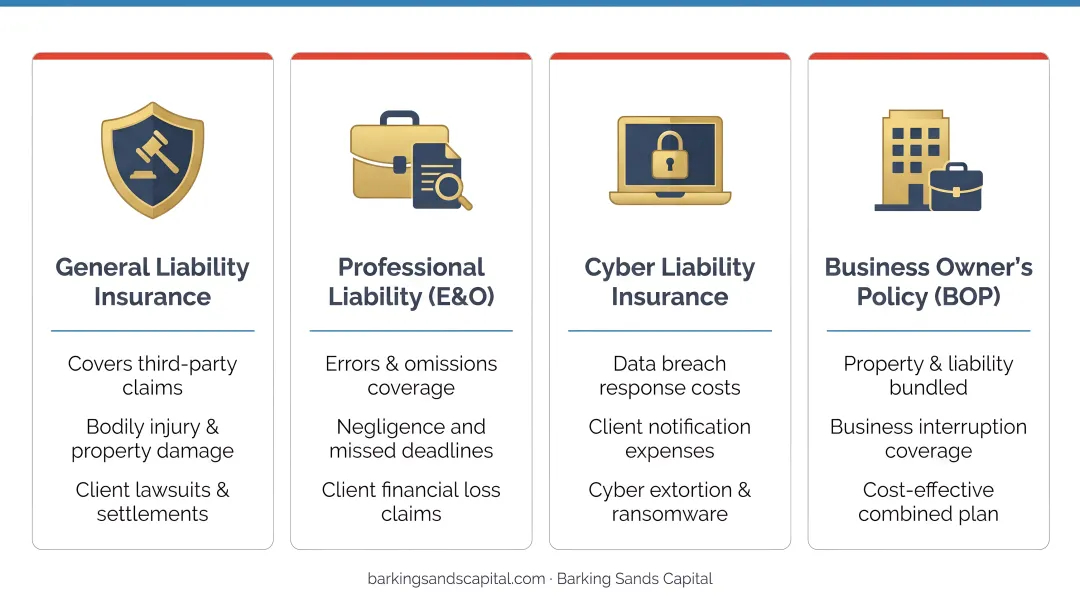 General Liability Insurance

Covers third-party claims

Bodily injury & property damage

Client lawsuits & settlements

Professional Liability (E&O)

Errors & omissions coverage

Negligence and missed deadlines

Client financial loss claims

Cyber Liability Insurance

Data breach response costs

Client notification expenses

Cyber extortion & ransomware

Business Owner's Policy (BOP)

Property & liability bundled

Business interruption coverage

Cost-effective combined plan

barkingsandscapital.com · Barking Sands Capital